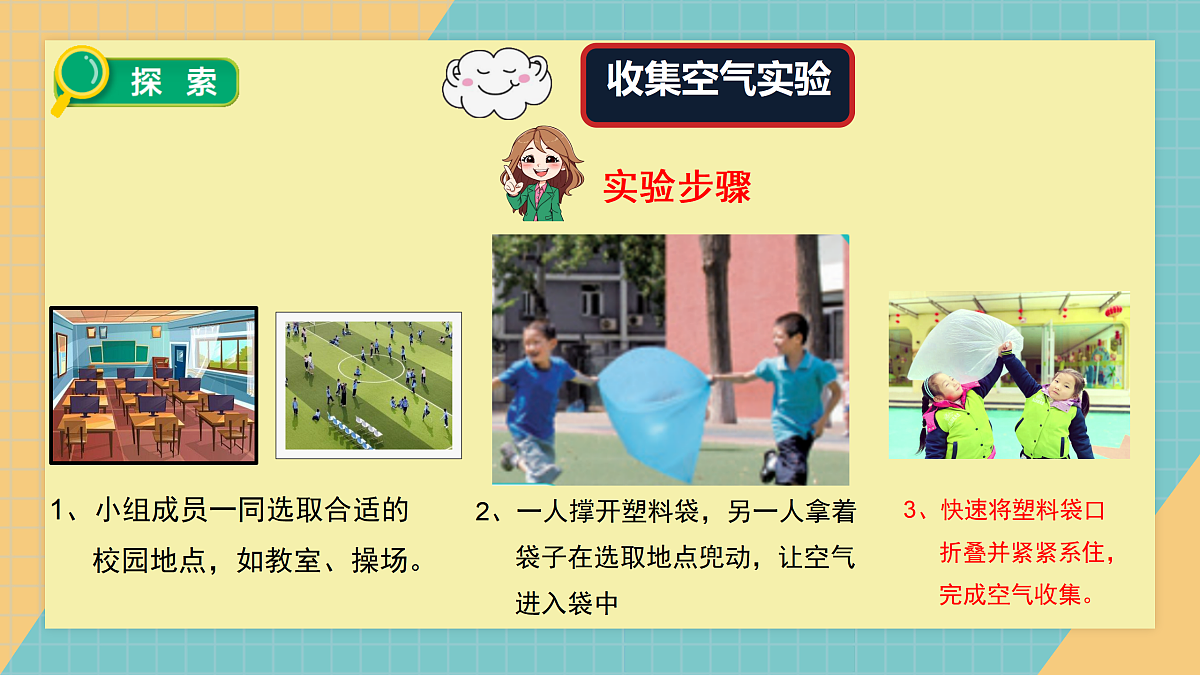 探 索

收集空气实验

实验步骤

1、小组成员一同选取合适的校园地点，如教室、操场。

2、一人撑开塑料袋，另一人拿着袋子在选取地点兜动，让空气进入袋中

3、快速将塑料袋口折叠并紧紧系住，完成空气收集。